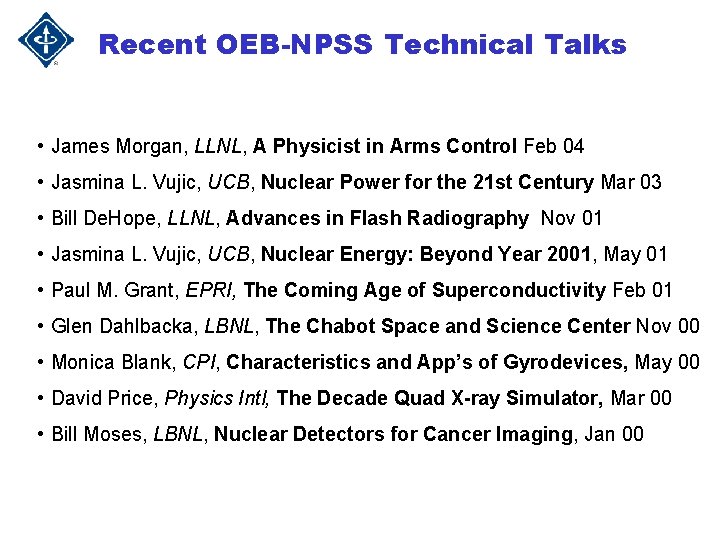 Recent OEB-NPSS Technical Talks

• James Morgan, LLNL, A Physicist in Arms Control Feb 04
• Jasmina L. Vujic, UCB, Nuclear Power for the 21st Century Mar 03
• Bill DeHope, LLNL, Advances in Flash Radiography Nov 01
• Jasmina L. Vujic, UCB, Nuclear Energy: Beyond Year 2001, May 01
• Paul M. Grant, EPRI, The Coming Age of Superconductivity Feb 01
• Glen Dahlbacka, LBNL, The Chabot Space and Science Center Nov 00
• Monica Blank, CPI, Characteristics and App's of Gyrodevices, May 00
• David Price, Physics Intl, The Decade Quad X-ray Simulator, Mar 00
• Bill Moses, LBNL, Nuclear Detectors for Cancer Imaging, Jan 00